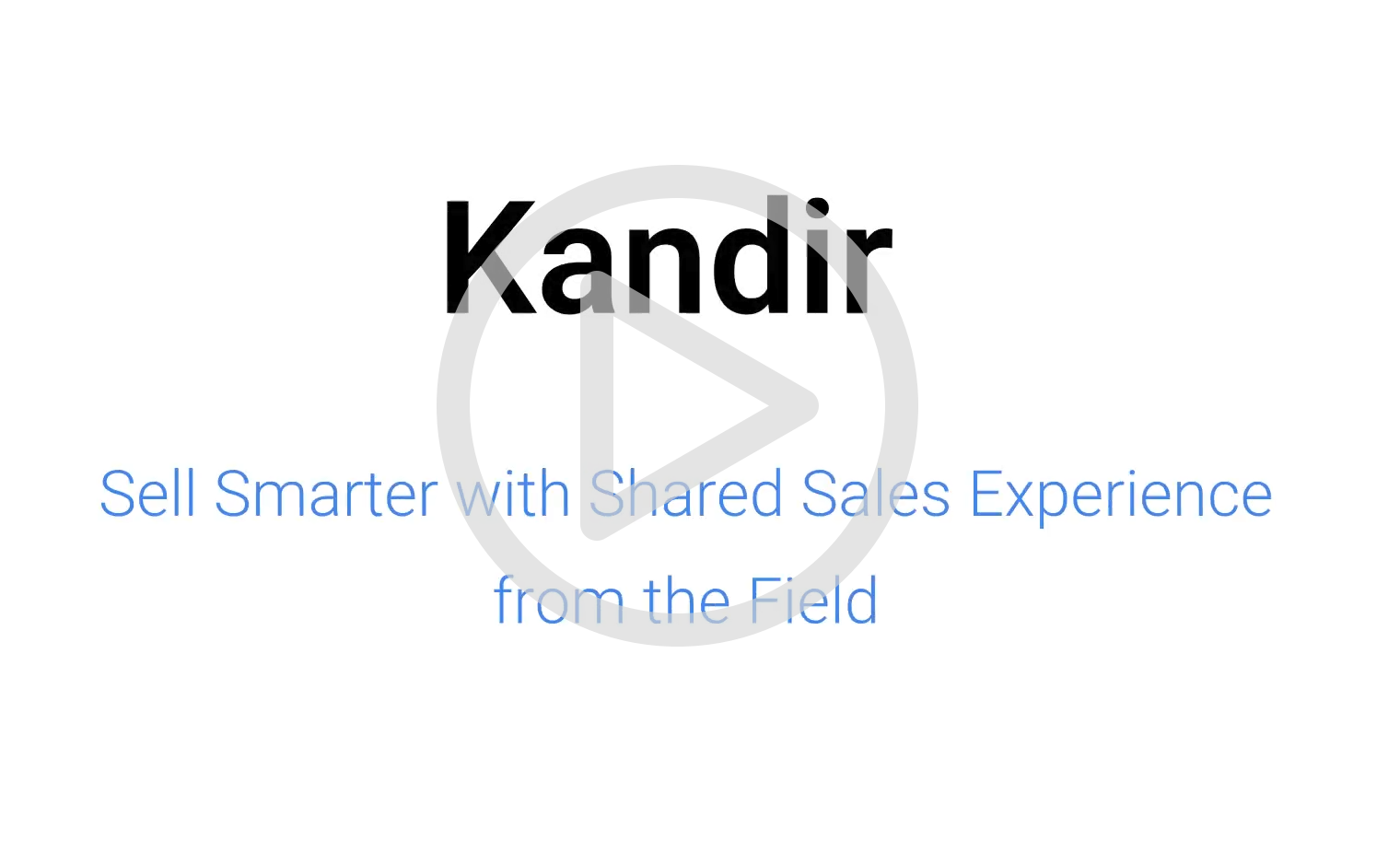 Kandir

Sell Smarter with Shared Sales Experience from the Field